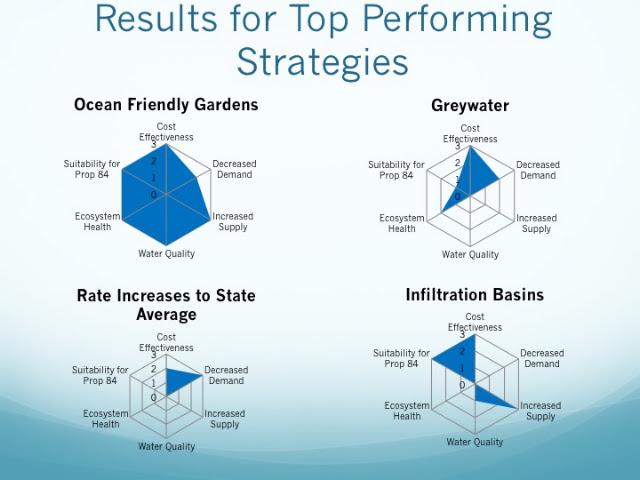 Results for Top Performing Strategies

Ocean Friendly Gardens

Cost Effectiveness
3
2
1
0
Decreased Demand
Increased Supply
Water Quality
Ecosystem Health
Suitability for Prop 84

Greywater

Cost Effectiveness
3
2
1
0
Decreased Demand
Increased Supply
Water Quality
Ecosystem Health
Suitability for Prop 84

Rate Increases to State Average

Cost Effectiveness
3
2
1
0
Decreased Demand
Increased Supply
Water Quality
Ecosystem Health
Suitability for Prop 84

Infiltration Basins

Cost Effectiveness
3
2
1
0
Decreased Demand
Increased Supply
Water Quality
Ecosystem Health
Suitability for Prop 84